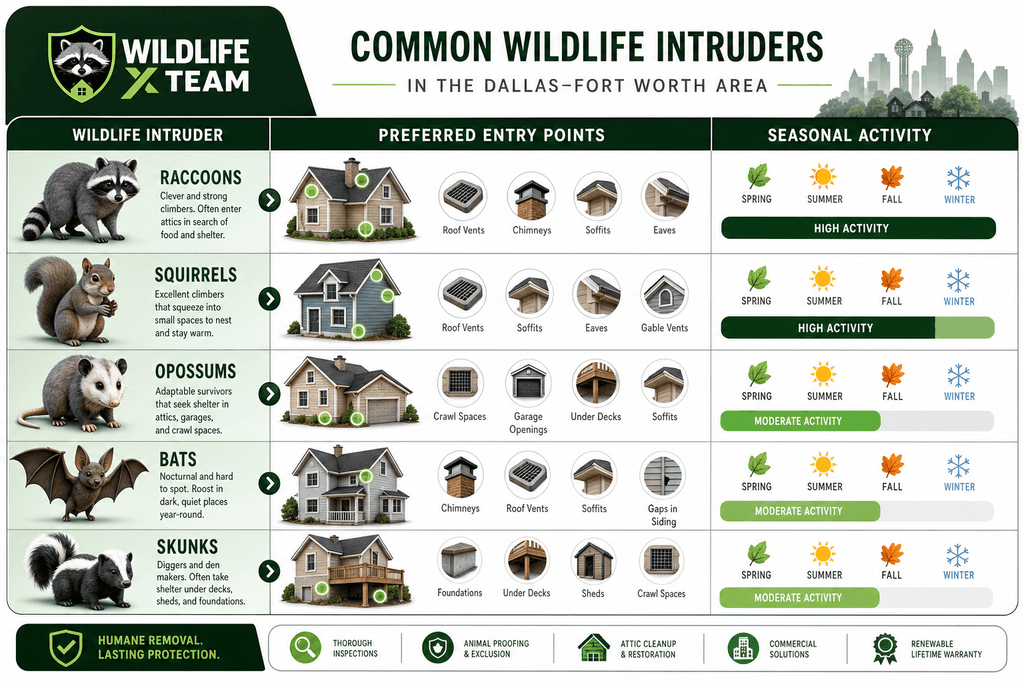 WILDLIFE X TEAM

COMMON WILDLIFE INTRUDERS
IN THE DALLAS–FORT WORTH AREA

| WILDLIFE INTRUDER | PREFERRED ENTRY POINTS | SEASONAL ACTIVITY |
|---|---|---|
| RACCOONS Clever and strong climbers. Often enter attics in search of food and shelter. | Roof Vents, Chimneys, Soffits, Eaves | SPRING SUMMER FALL WINTER HIGH ACTIVITY |
| SQUIRRELS Excellent climbers that squeeze into small spaces to nest and stay warm. | Roof Vents, Soffits, Eaves, Gable Vents | SPRING SUMMER FALL WINTER HIGH ACTIVITY |
| OPOSSUMS Adaptable survivors that seek shelter in attics, garages, and crawl spaces. | Crawl Spaces, Garage Openings, Under Decks, Soffits | SPRING SUMMER FALL WINTER MODERATE ACTIVITY |
| BATS Nocturnal and hard to spot. Roost in dark, quiet places year-round. | Chimneys, Roof Vents, Soffits, Gaps in Siding | SPRING SUMMER FALL WINTER MODERATE ACTIVITY |
| SKUNKS Diggers and den makers. Often take shelter under decks, sheds, and foundations. | Foundations, Under Decks, Sheds, Crawl Spaces | SPRING SUMMER FALL WINTER MODERATE ACTIVITY |

HUMANE REMOVAL. LASTING PROTECTION.

THOROUGH INSPECTIONS
ANIMAL PROOFING & EXCLUSION
ATTIC CLEANUP & RESTORATION
COMMERCIAL SOLUTIONS
RENEWABLE LIFETIME WARRANTY